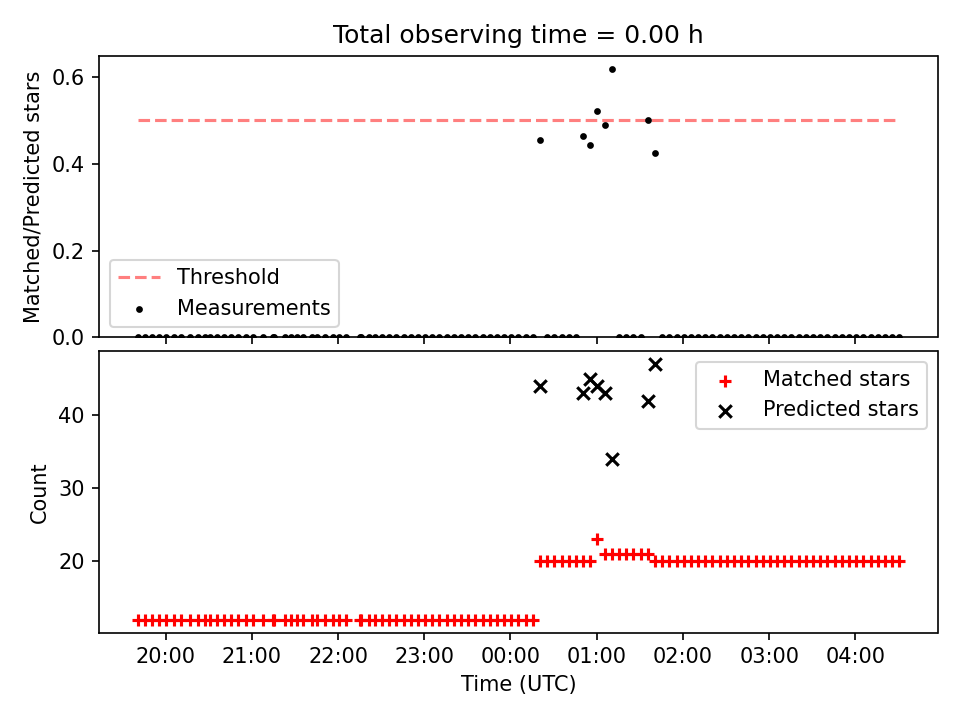 Total observing time = 0.00 h

Matched/Predicted stars

0.6
0.4
0.2
0.0

Threshold
Measurements

Count

40
30
20

Matched stars
Predicted stars

20:00 21:00 22:00 23:00 00:00 01:00 02:00 03:00 04:00

Time (UTC)